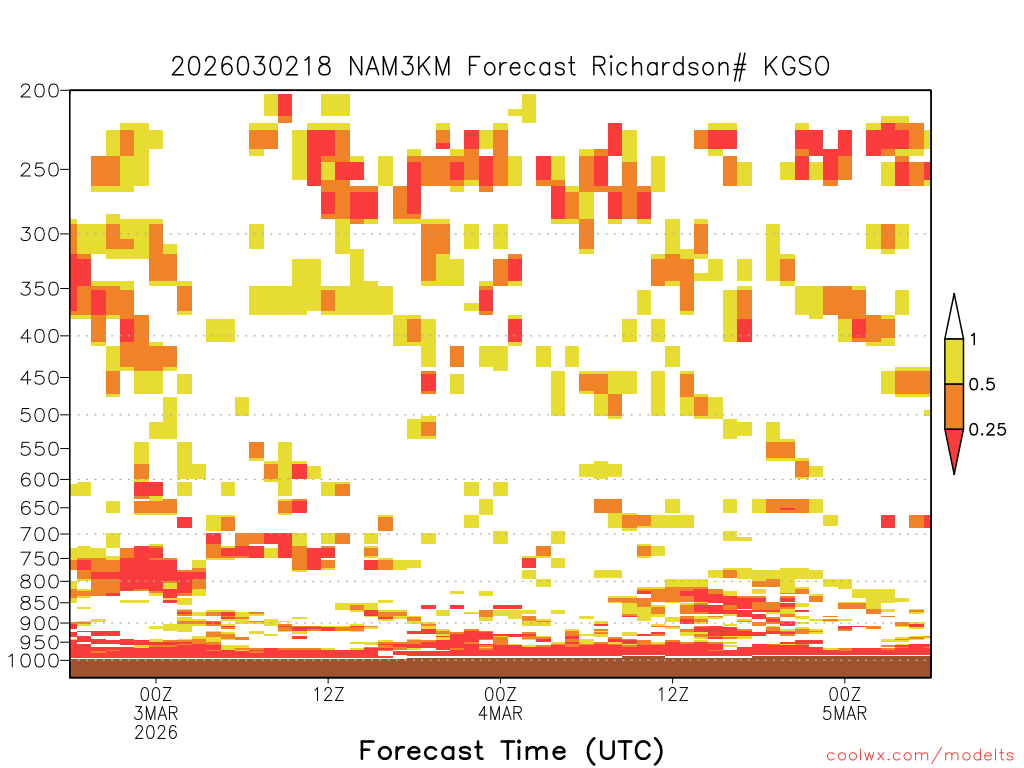 2026030218 NAM3KM Forecast Richardson# KGSO

200
250
300
350
400
450
500
550
600
650
700
750
800
850
900
950
1000

1
0.5
0.25

00Z
3MAR
2026

12Z

00Z
4MAR

12Z

00Z
5MAR

Forecast Time (UTC)

coolwx.com/modelts